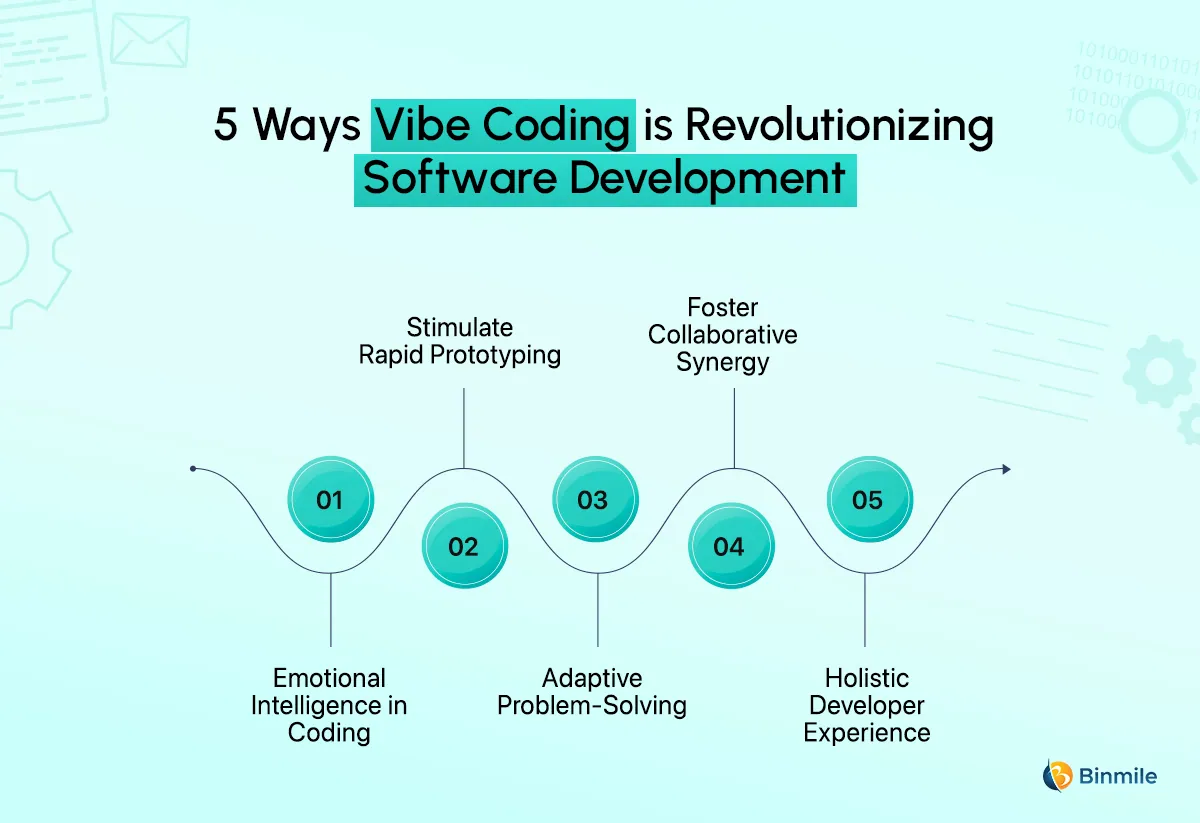 5 Ways Vibe Coding is Revolutionizing Software Development

01

Emotional Intelligence in Coding

02

Stimulate Rapid Prototyping

03

Adaptive Problem-Solving

04

Foster Collaborative Synergy

05

Holistic Developer Experience

Binmile